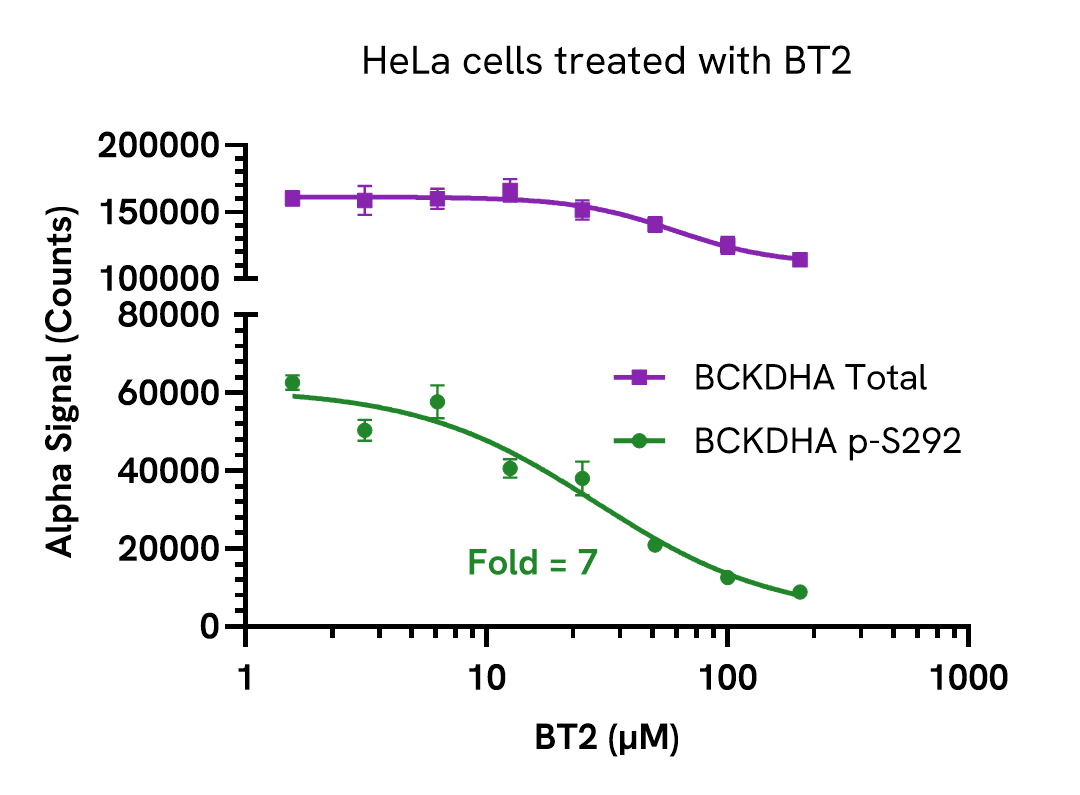 HeLa cells treated with BT2

Alpha Signal (Counts)

200000
150000
100000
80000
60000
40000
20000
0

BCKDHA Total
BCKDHA p-S292

Fold = 7

1
10
100
1000

BT2 (μM)